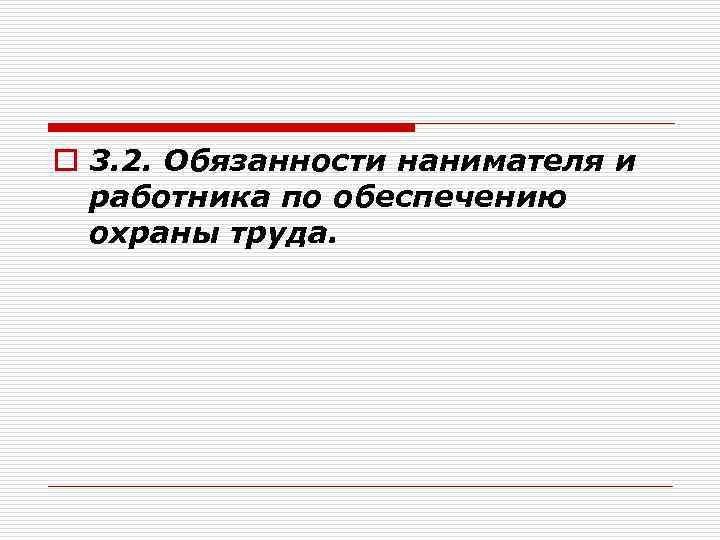 3.2. Обязанности нанимателя и работника по обеспечению охраны труда.